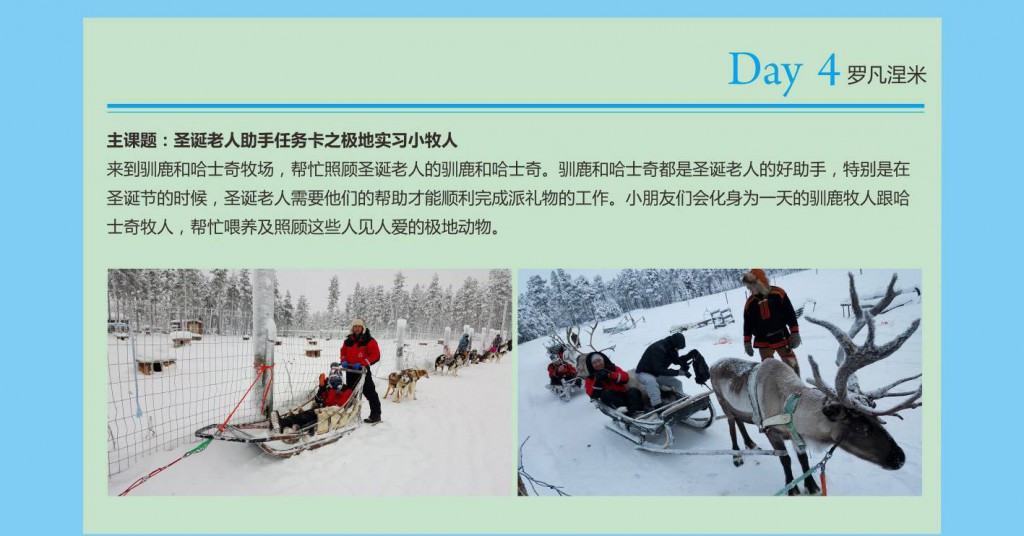 Day 4 罗凡涅米

主课题：圣诞老人助手任务卡之极地实习小牧人

来到驯鹿和哈士奇牧场，帮忙照顾圣诞老人的驯鹿和哈士奇。驯鹿和哈士奇都是圣诞老人的好助手，特别是在圣诞节的时候，圣诞老人需要他们的帮助才能顺利完成派礼物的工作。小朋友们会化身为一天的驯鹿牧人跟哈士奇牧人，帮忙喂养及照顾这些人见人爱的极地动物。